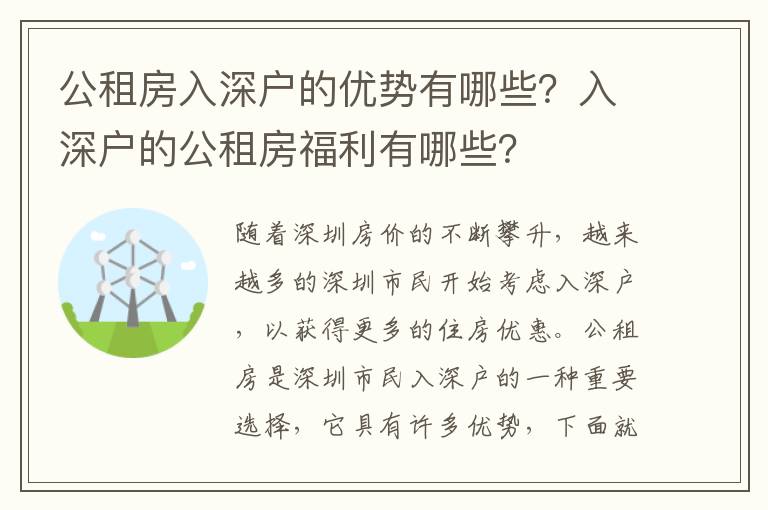 公租房入深户的优势有哪些？入深户的公租房福利有哪些？

随着深圳房价的不断攀升，越来越多的深圳市民开始考虑入深户，以获得更多的住房优惠。公租房是深圳市民入深户的一种重要选择，它具有许多优势，下面就